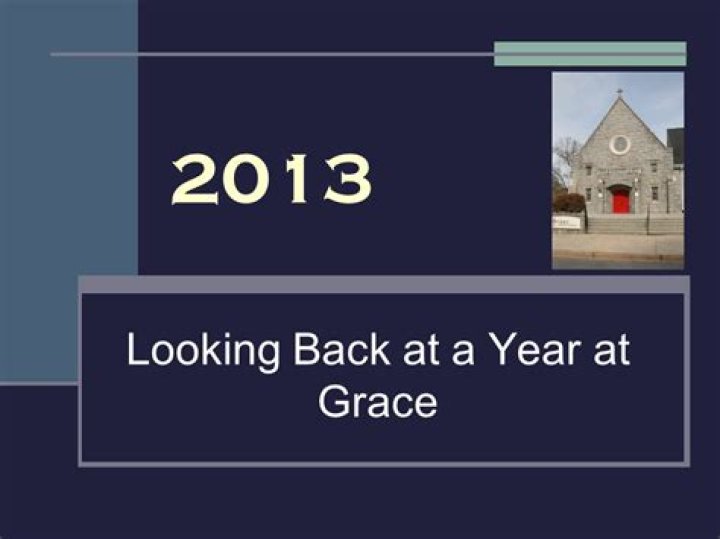 2013

Looking Back at a Year at Grace